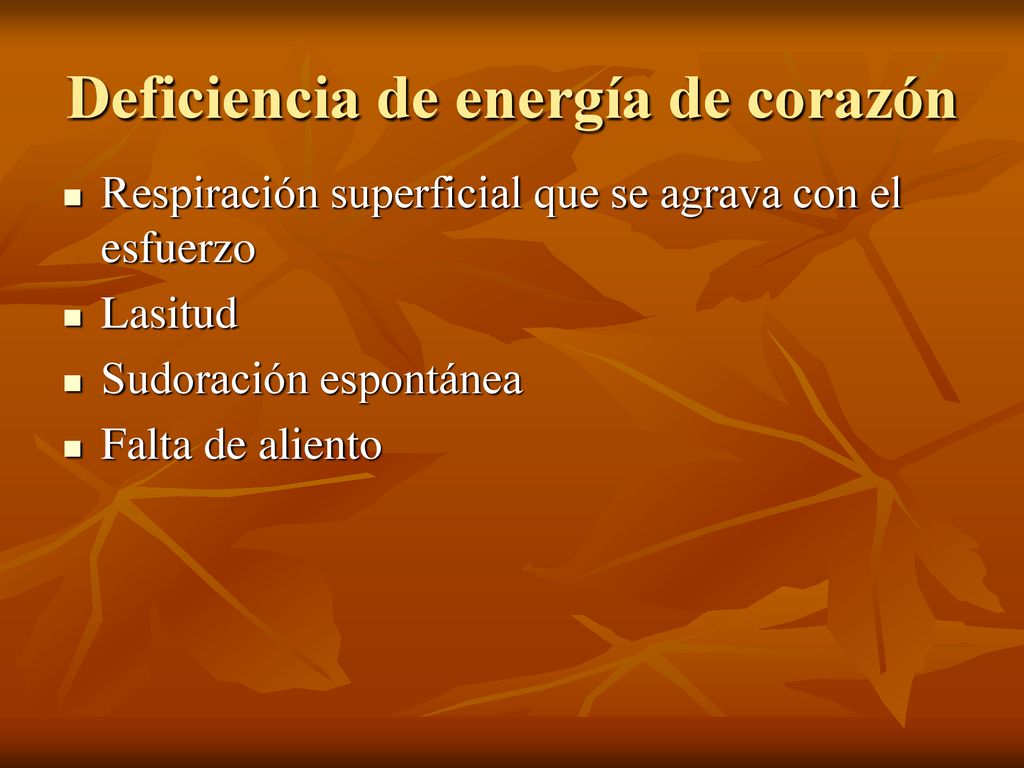 Deficiencia de energía de corazón

- Respiración superficial que se agrava con el esfuerzo
- Lasitud
- Sudoración espontánea
- Falta de aliento